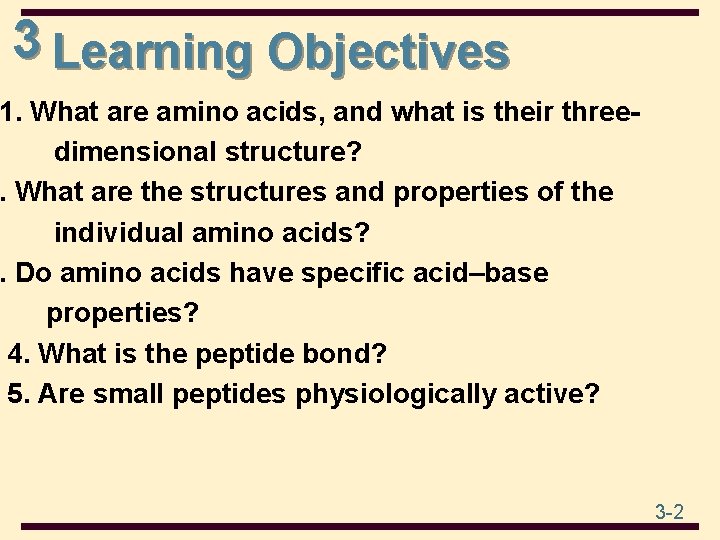 3 Learning Objectives

1. What are amino acids, and what is their three-dimensional structure?

. What are the structures and properties of the individual amino acids?

. Do amino acids have specific acid–base properties?

4. What is the peptide bond?

5. Are small peptides physiologically active?

3-2